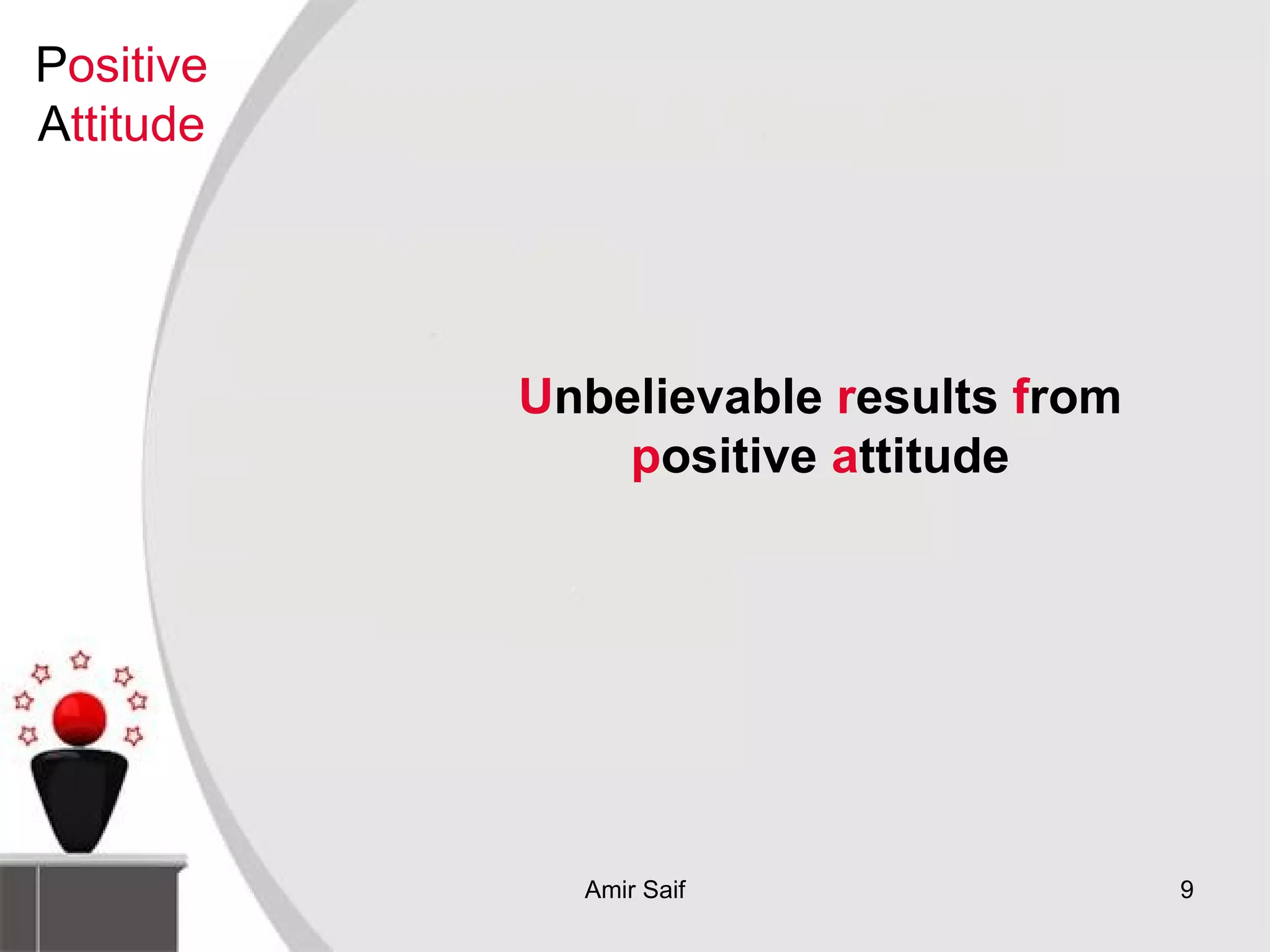 Positive Attitude

Unbelievable results from positive attitude

Amir Saif

9